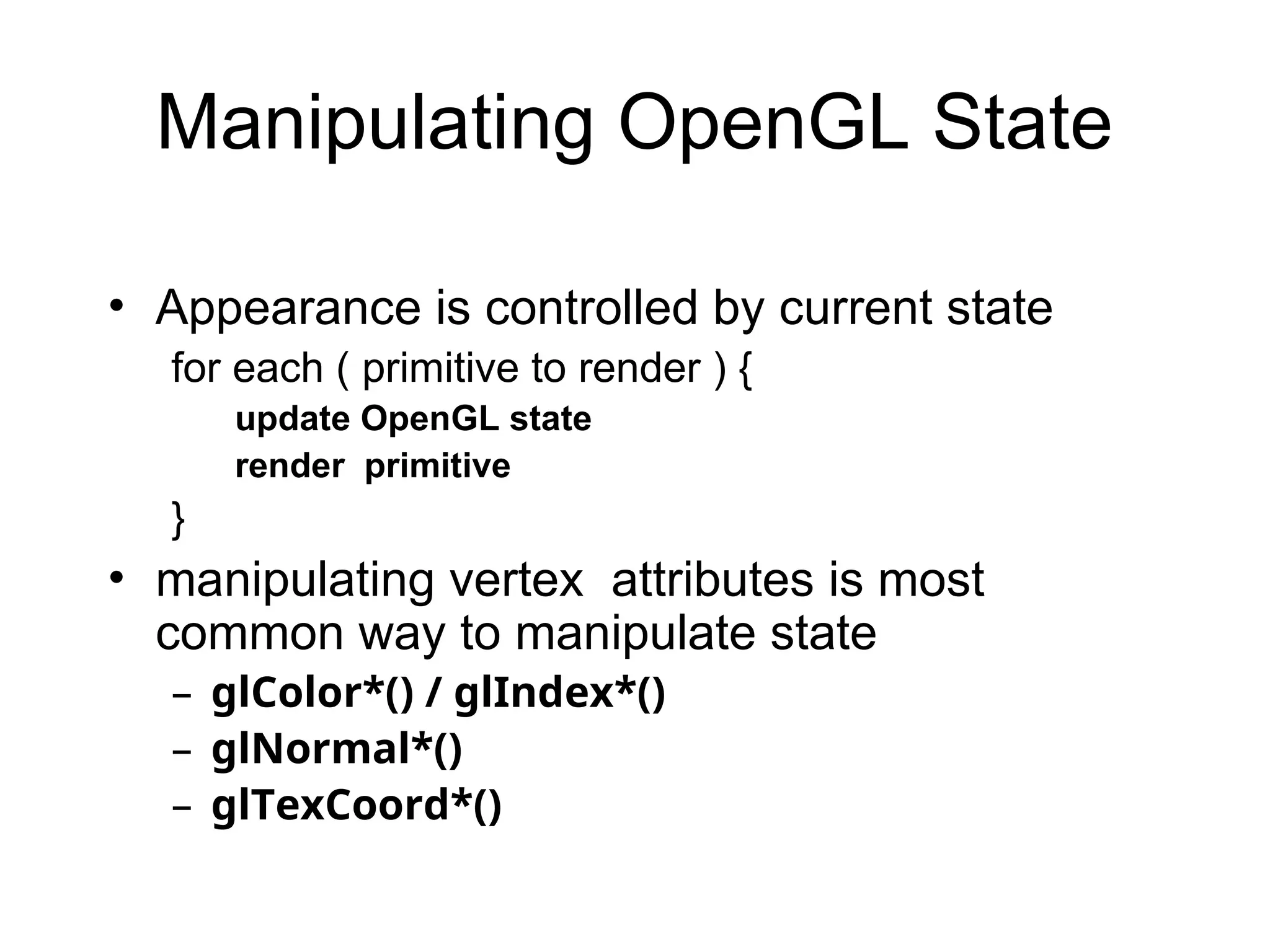 Manipulating OpenGL State

• Appearance is controlled by current state

for each ( primitive to render ) {

update OpenGL state

render primitive

}

• manipulating vertex attributes is most common way to manipulate state

– glColor*() / glIndex*()

– glNormal*()

– glTexCoord*()